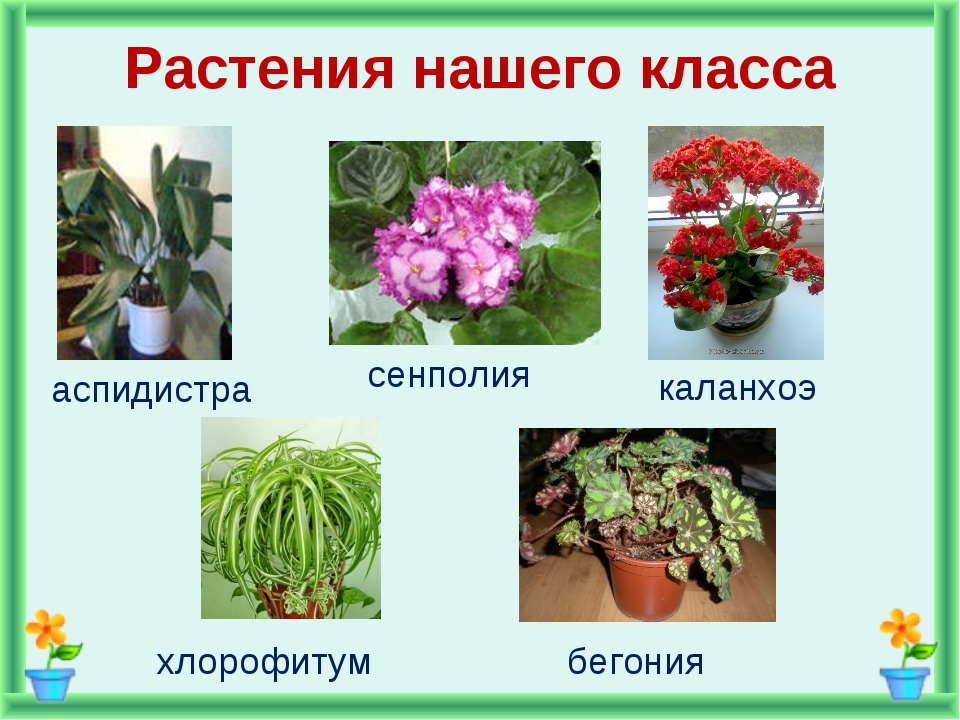 Растения нашего класса

аспидистра

сенполия

каланхоэ

хлорофитум

бегония